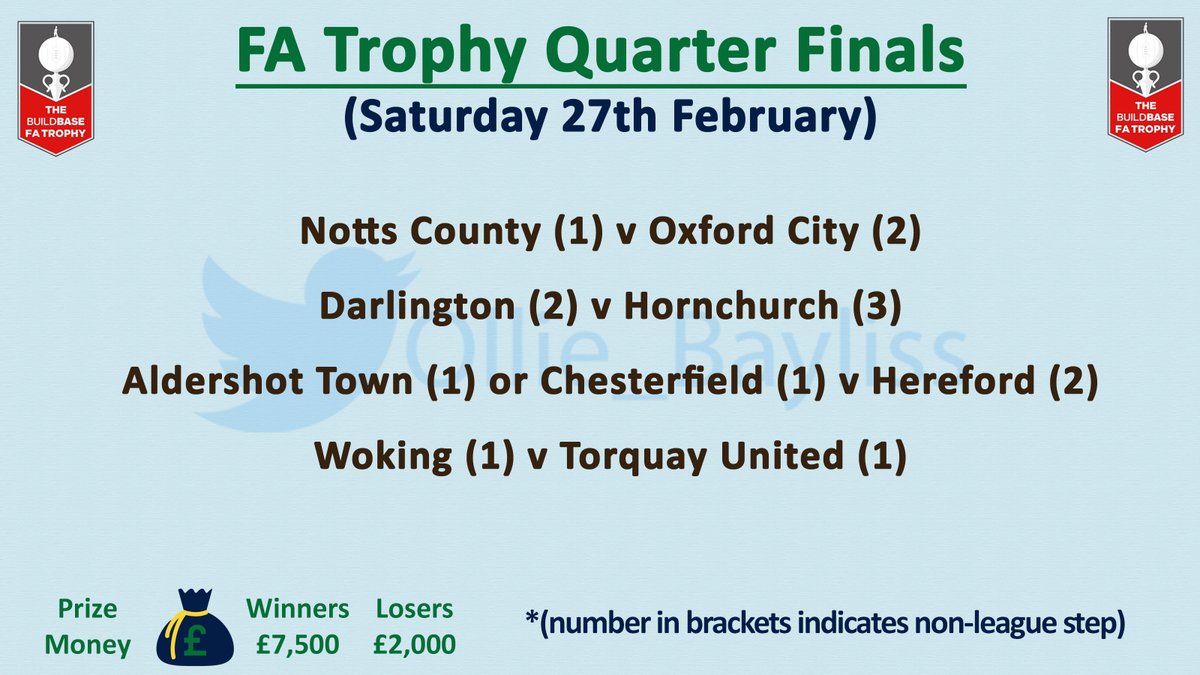 THE BUILDBASE FA TROPHY

FA Trophy Quarter Finals

(Saturday 27th February)

THE BUILDBASE FA TROPHY

Notts County (1) v Oxford City (2)

Darlington (2) v Hornchurch (3)

Aldershot Town (1) or Chesterfield (1) v Hereford (2)

Woking (1) v Torquay United (1)

Ollie_Bayliss

Prize Money

£

Winners £7,500

Losers £2,000

*(number in brackets indicates non-league step)